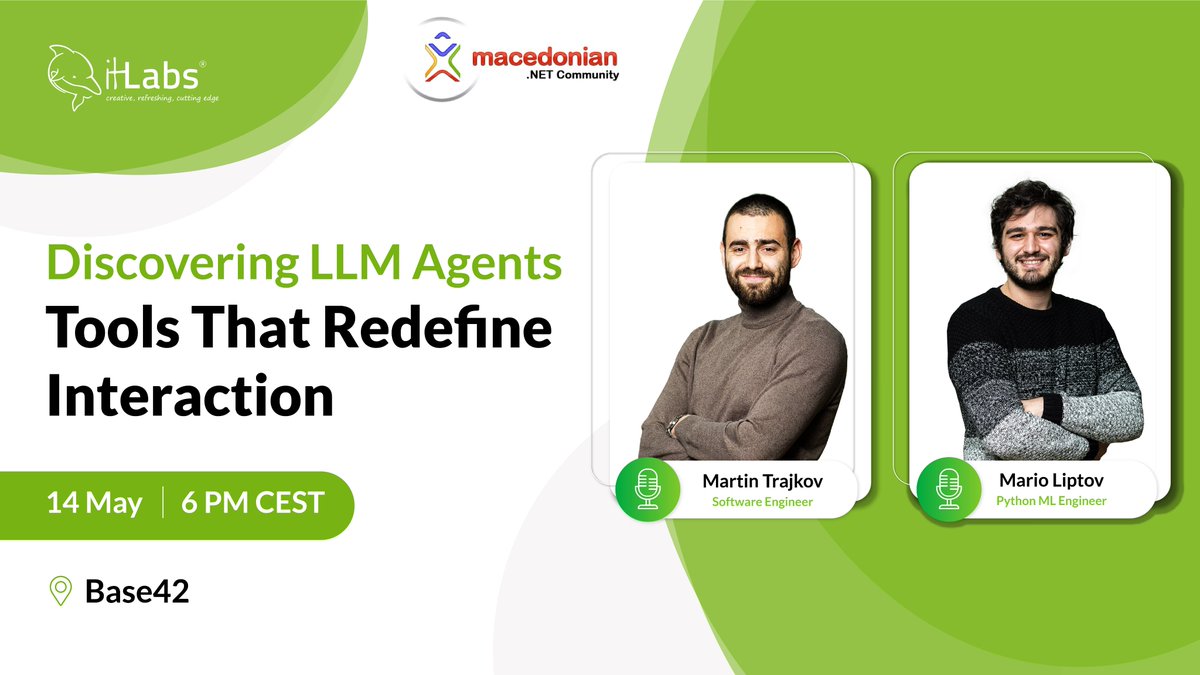 itLabs®
creative, refreshing, cutting edge

macedonian
.NET Community

Discovering LLM Agents
Tools That Redefine Interaction

14 May | 6 PM CEST

Base42

Martin Trajkov
Software Engineer

Mario Liptov
Python ML Engineer